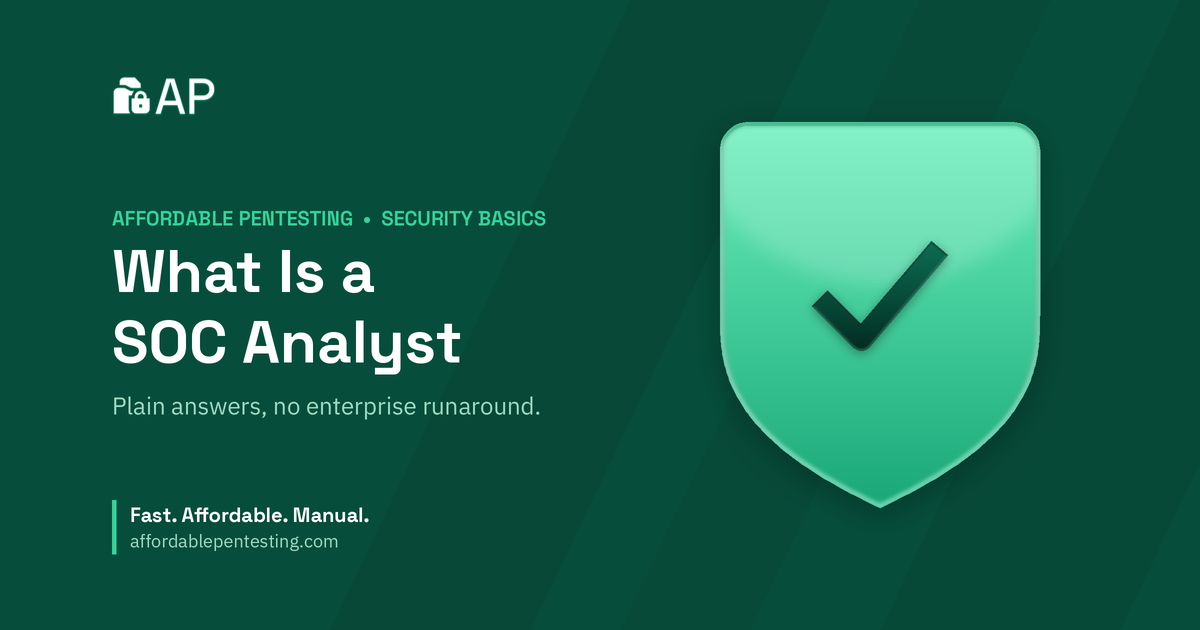 AP

AFFORDABLE PENTESTING • SECURITY BASICS

What Is a SOC Analyst

Plain answers, no enterprise runaround.

Fast. Affordable. Manual.
affordablepentesting.com